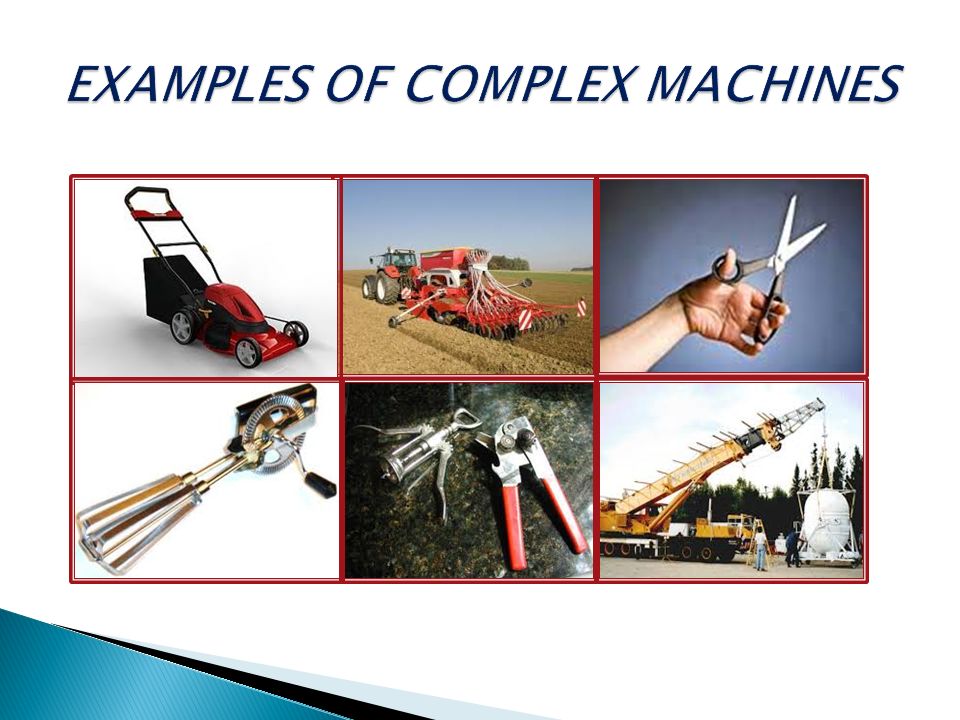 EXAMPLES OF COMPLEX MACHINES